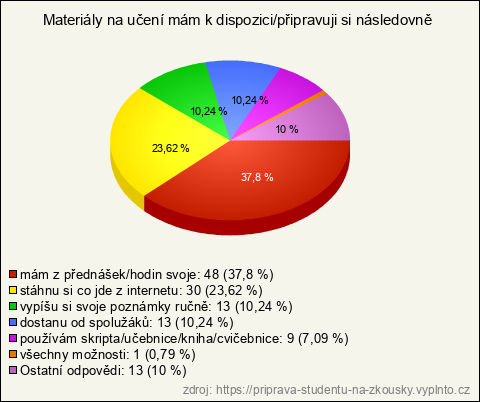 Materiály na učení mám k dispozici/připravuji si následovně

10,24 %
10,24 %
10 %
23,62 %
37,8 %

mám z přednášek/hodin svoje: 48 (37,8 %)
stáhnu si co jde z internetu: 30 (23,62 %)
vypíšu si svoje poznámky ručně: 13 (10,24 %)
dostanu od spolužáků: 13 (10,24 %)
používám skripta/učebnice/kniha/cvičebnice: 9 (7,09 %)
všechny možnosti: 1 (0,79 %)
Ostatní odpovědi: 13 (10 %)

zdroj: https://priprava-studentu-na-zkousky.vyplnto.cz